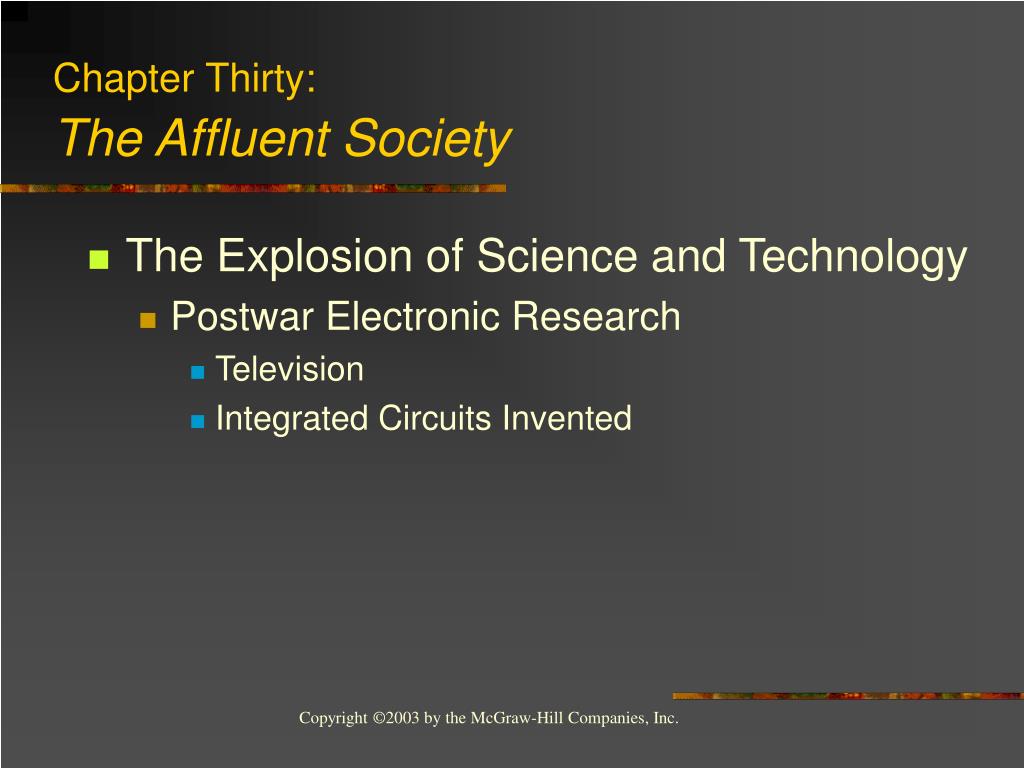 Chapter Thirty:
The Affluent Society

The Explosion of Science and Technology
Postwar Electronic Research
Television
Integrated Circuits Invented

Copyright ©2003 by the McGraw-Hill Companies, Inc.